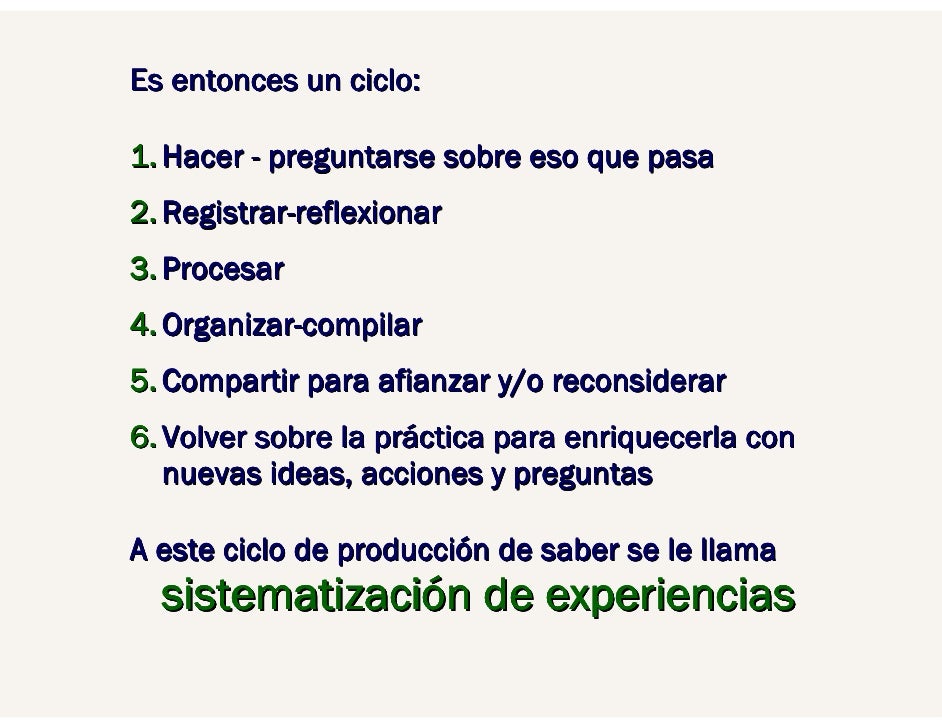 Es entonces un ciclo:

1. Hacer - preguntarse sobre eso que pasa
2. Registrar-reflexionar
3. Procesar
4. Organizar-compilar
5. Compartir para afianzar y/o reconsiderar
6. Volver sobre la práctica para enriquecerla con nuevas ideas, acciones y preguntas

A este ciclo de producción de saber se le llama sistematización de experiencias